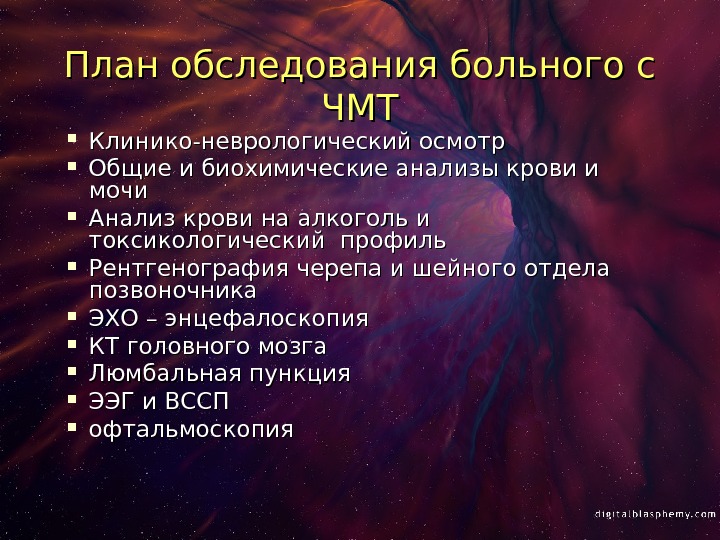 План обследования больного с ЧМТ

- Клинико-неврологический осмотр
- Общие и биохимические анализы крови и мочи
- Анализ крови на алкоголь и токсикологический профиль
- Рентгенография черепа и шейного отдела позвоночника
- ЭХО – энцефалоскопия
- КТ головного мозга
- Люмбальная пункция
- ЭЭГ и ВССП
- офтальмоскопия

digitalblasphemy.com